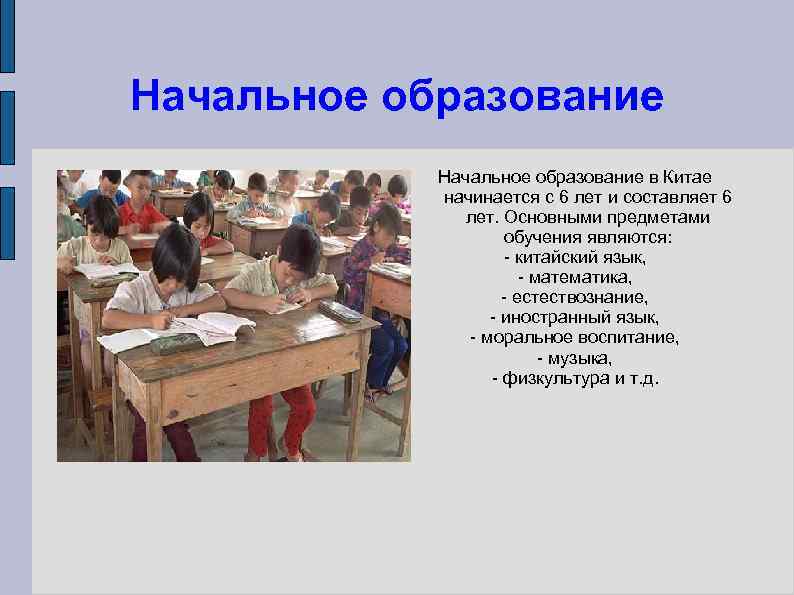 Начальное образование

Начальное образование в Китае начинается с 6 лет и составляет 6 лет. Основными предметами обучения являются:
- китайский язык,
- математика,
- естествознание,
- иностранный язык,
- моральное воспитание,
- музыка,
- физкультура и т.д.